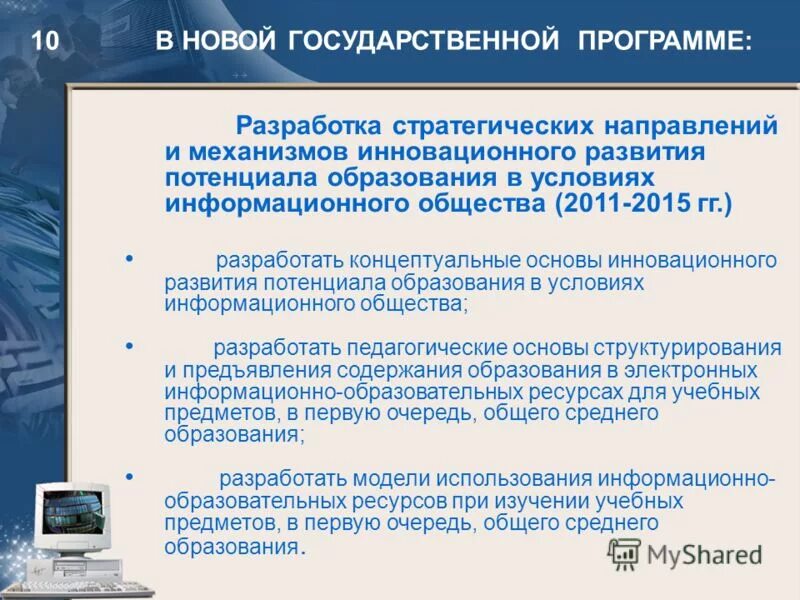 10 В НОВОЙ ГОСУДАРСТВЕННОЙ ПРОГРАММЕ:

Разработка стратегических направлений и механизмов инновационного развития потенциала образования в условиях информационного общества (2011-2015 гг.)

• разработать концептуальные основы инновационного развития потенциала образования в условиях информационного общества;

• разработать педагогические основы структурирования и предъявления содержания образования в электронных информационно-образовательных ресурсах для учебных предметов, в первую очередь, общего среднего образования;

• разработать модели использования информационно-образовательных ресурсов при изучении учебных предметов, в первую очередь, общего среднего образования.

MyShared